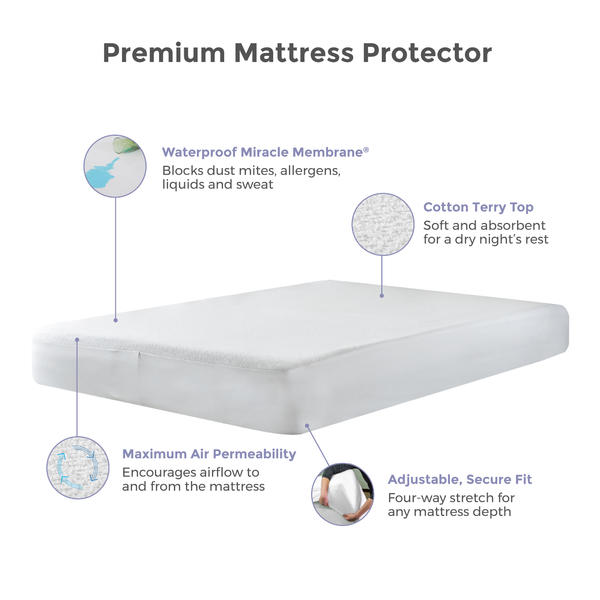 Premium Mattress Protector

Waterproof Miracle Membrane®
Blocks dust mites, allergens, liquids and sweat

Cotton Terry Top
Soft and absorbent for a dry night's rest

Maximum Air Permeability
Encourages airflow to and from the mattress

Adjustable, Secure Fit
Four-way stretch for any mattress depth